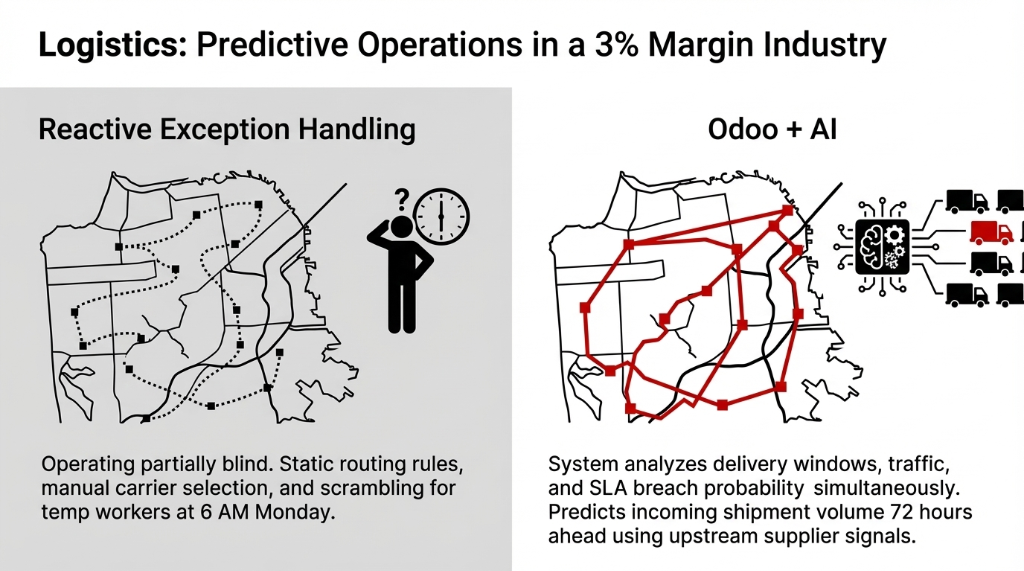 Logistics: Predictive Operations in a 3% Margin Industry

Reactive Exception Handling

?

Operating partially blind. Static routing rules, manual carrier selection, and scrambling for temp workers at 6 AM Monday.

Odoo + AI

System analyzes delivery windows, traffic, and SLA breach probability simultaneously. Predicts incoming shipment volume 72 hours ahead using upstream supplier signals.